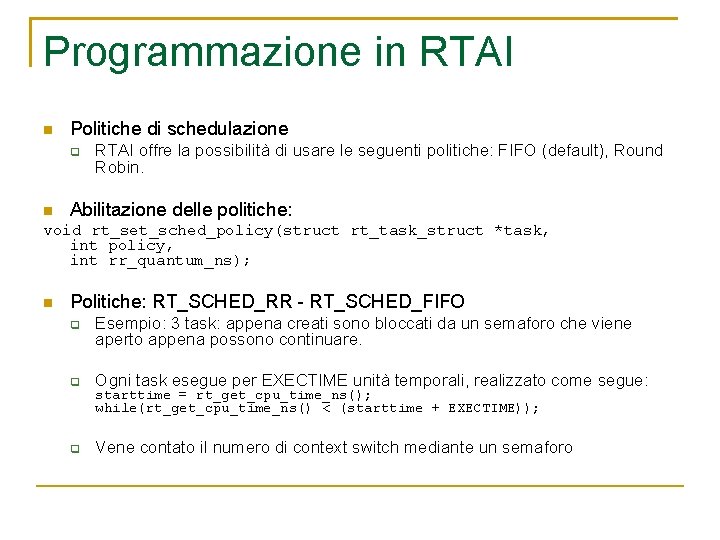 Programmazione in RTAI

Politiche di schedulazione

RTAI offre la possibilità di usare le seguenti politiche: FIFO (default), Round Robin.

Abilitazione delle politiche:

void rt_set_sched_policy(struct rt_task_struct *task,
   int policy,
   int rr_quantum_ns);

Politiche: RT_SCHED_RR - RT_SCHED_FIFO

Esempio: 3 task: appena creati sono bloccati da un semaforo che viene aperto appena possono continuare.

Ogni task esegue per EXECTIME unità temporali, realizzato come segue:
starttime = rt_get_cpu_time_ns();
while(rt_get_cpu_time_ns() < (starttime + EXECTIME));

Vene contato il numero di context switch mediante un semaforo